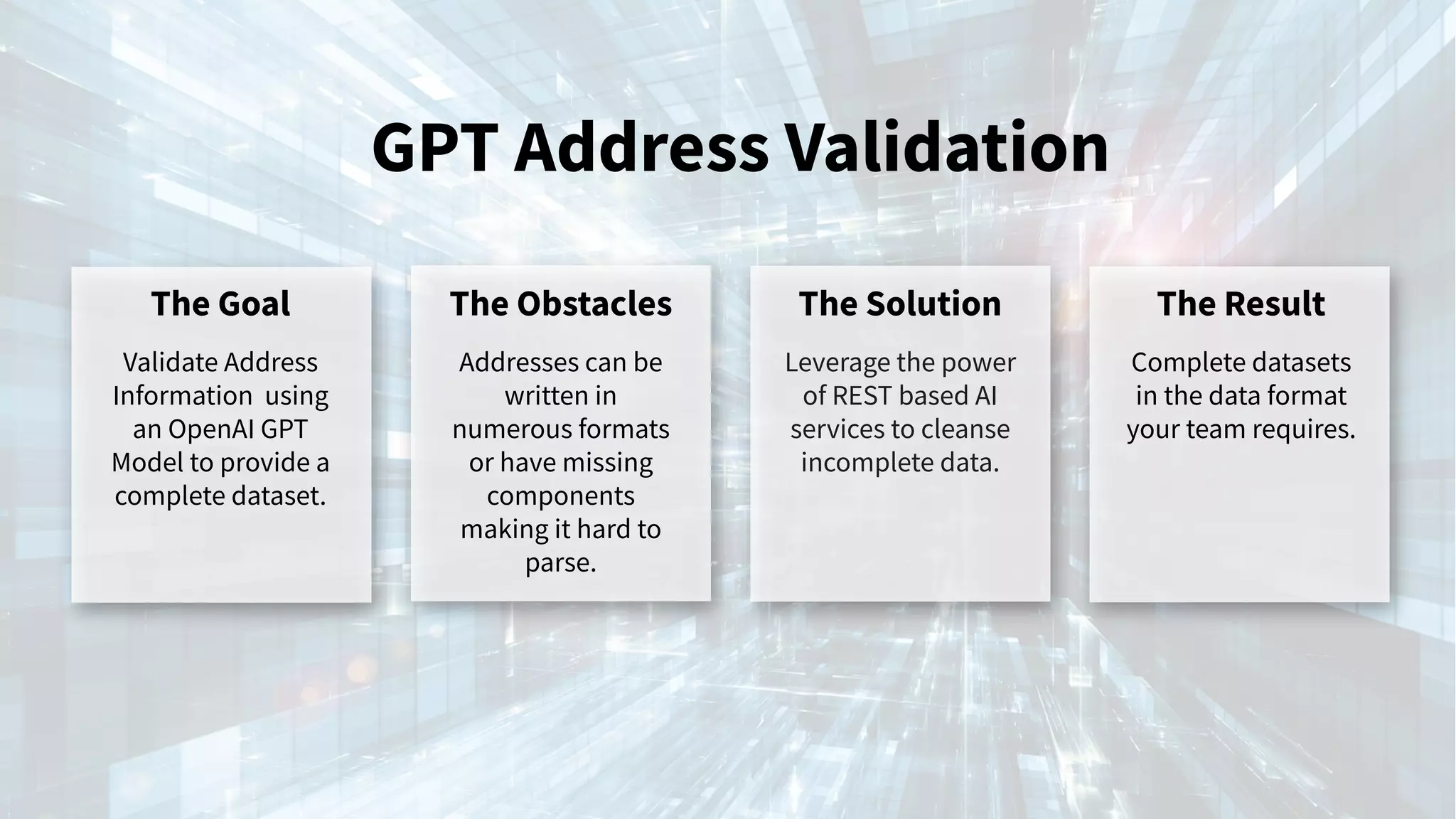 GPT Address Validation

The Goal

Validate Address Information  using an OpenAI GPT Model to provide a complete dataset.

The Obstacles

Addresses can be written in numerous formats or have missing components making it hard to parse.

The Solution

Leverage the power of REST based AI services to cleanse incomplete data.

The Result

Complete datasets in the data format your team requires.